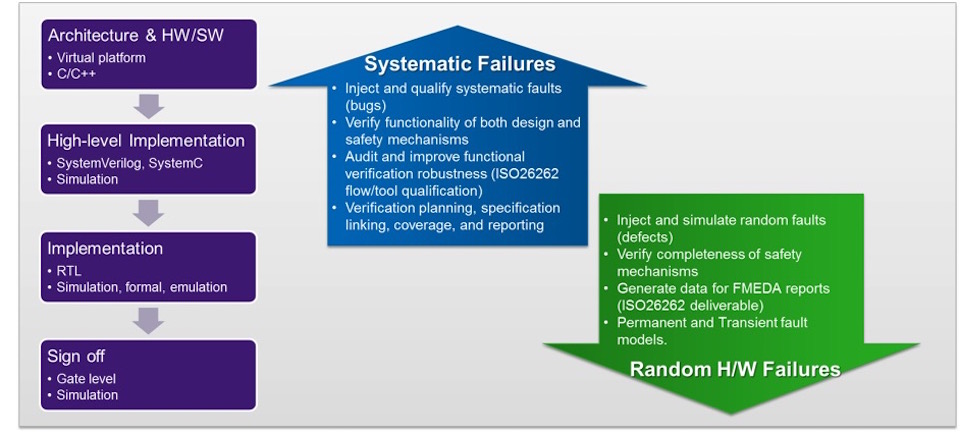 Architecture & HW/SW
• Virtual platform
• C/C++

High-level Implementation
• SystemVerilog, SystemC
• Simulation

Implementation
• RTL
• Simulation, formal, emulation

Sign off
• Gate level
• Simulation

Systematic Failures
• Inject and qualify systematic faults (bugs)
• Verify functionality of both design and safety mechanisms
• Audit and improve functional verification robustness (ISO26262 flow/tool qualification)
• Verification planning, specification linking, coverage, and reporting

• Inject and simulate random faults (defects)
• Verify completeness of safety mechanisms
• Generate data for FMEDA reports (ISO26262 deliverable)
• Permanent and Transient fault models.

Random H/W Failures